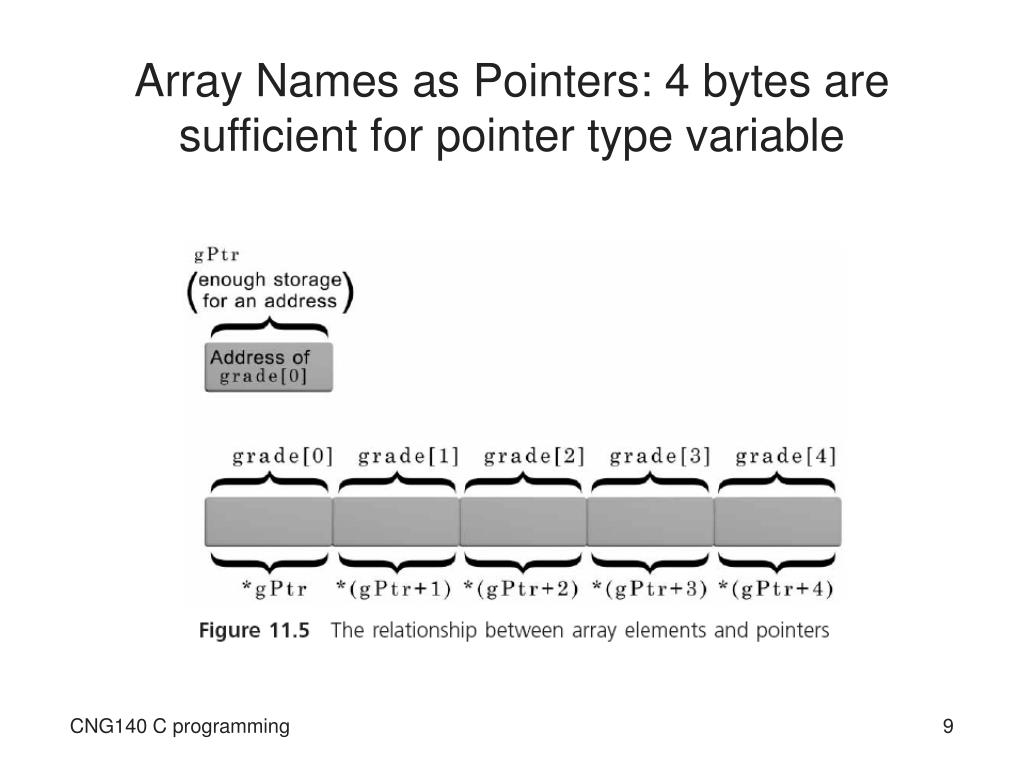 Array Names as Pointers: 4 bytes are sufficient for pointer type variable

gPtr
(enough storage for an address)

Address of grade[0]

grade[0] grade[1] grade[2] grade[3] grade[4]

*gPtr *(gPtr+1) *(gPtr+2) *(gPtr+3) *(gPtr+4)

Figure 11.5 The relationship between array elements and pointers

CNG140 C programming

9